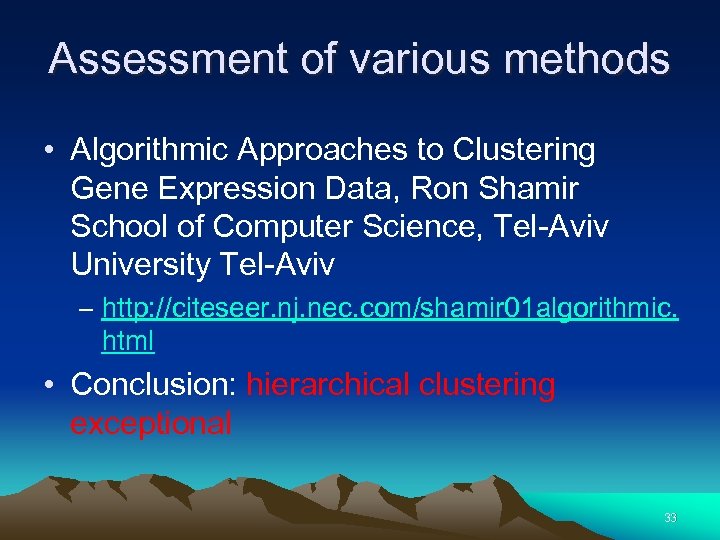 Assessment of various methods

• Algorithmic Approaches to Clustering Gene Expression Data, Ron Shamir School of Computer Science, Tel-Aviv University Tel-Aviv

– http://citeseer.nj.nec.com/shamir01algorithmic.html

• Conclusion: hierarchical clustering exceptional

33